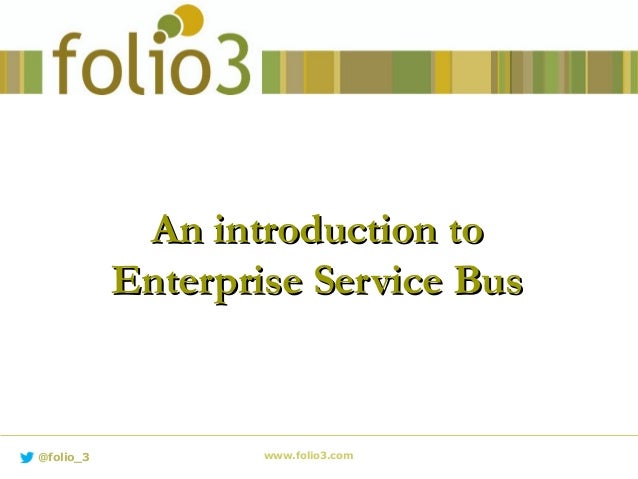 folio3

An introduction to Enterprise Service Bus

@folio_3

www.folio3.com